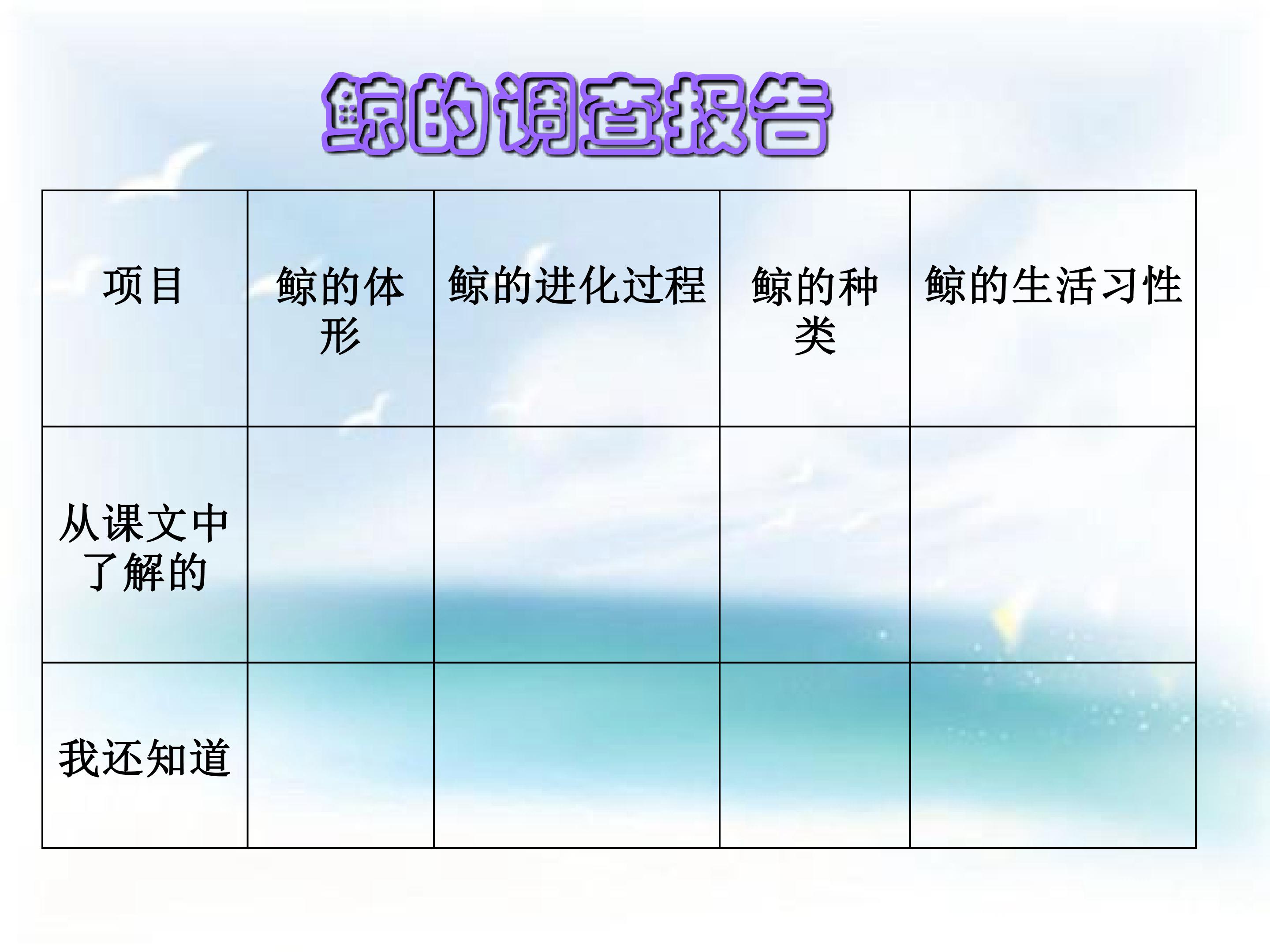 鲸的调查报告

| 项目 | 鲸的体形 | 鲸的进化过程 | 鲸的种类 | 鲸的生活习性 |
|---|---|---|---|---|
| 从课文中了解的 |  |  |  |  |
| 我还知道 |  |  |  |  |